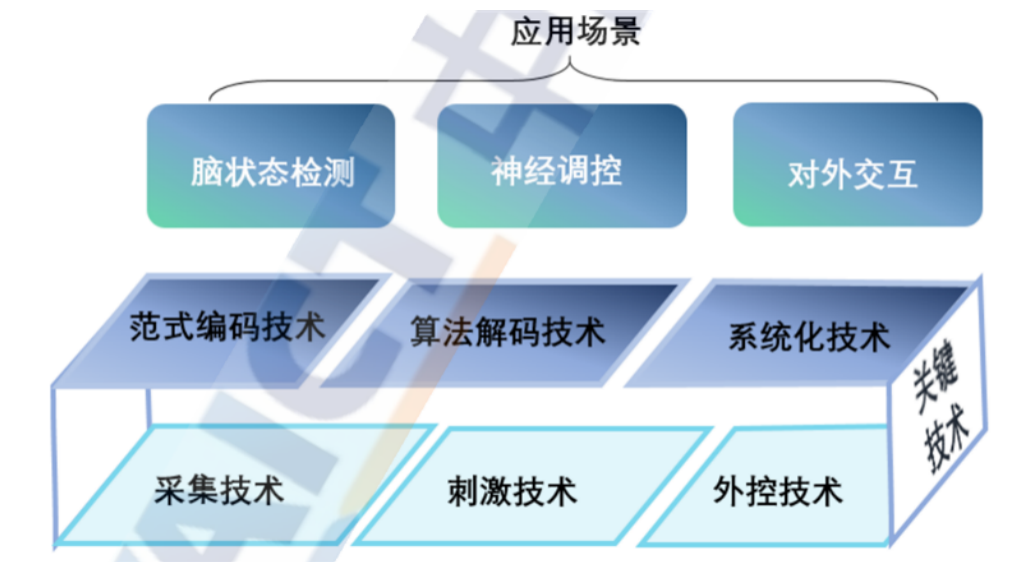 应用场景

脑状态检测

神经调控

对外交互

范式编码技术

算法解码技术

系统化技术

关键技术

采集技术

刺激技术

外控技术